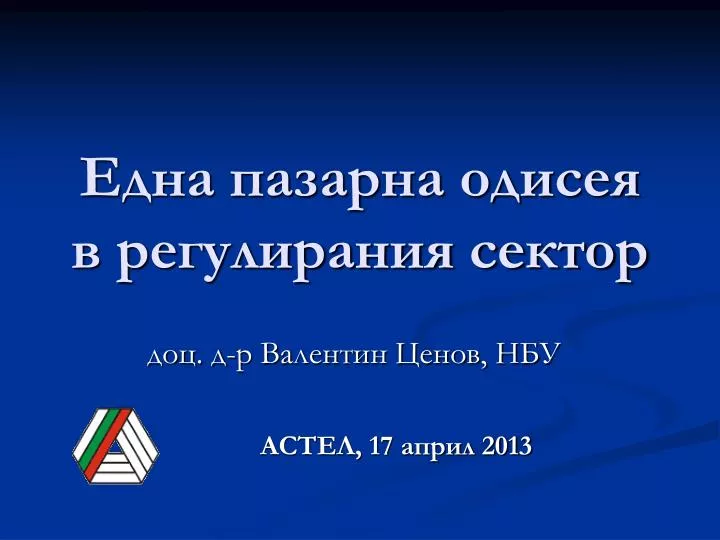 Една пазарна одисея в регулирания сектор

доц. д-р Валентин Ценов, НБУ

АСТЕЛ, 17 април 2013